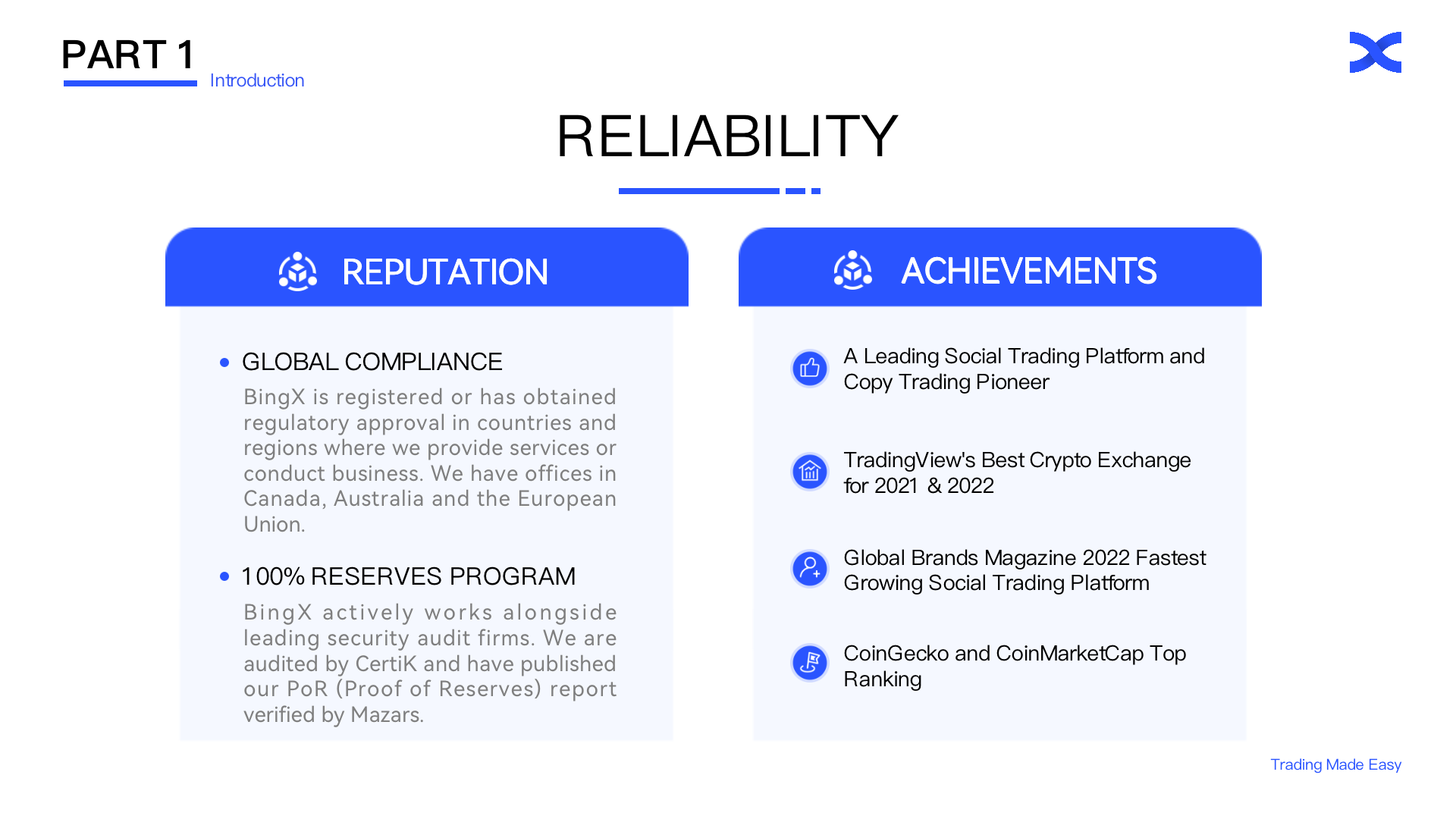 PART 1
Introduction

RELIABILITY

REPUTATION

• GLOBAL COMPLIANCE

BingX is registered or has obtained regulatory approval in countries and regions where we provide services or conduct business. We have offices in Canada, Australia and the European Union.

• 100% RESERVES PROGRAM

BingX actively works alongside leading security audit firms. We are audited by CertiK and have published our PoR (Proof of Reserves) report verified by Mazars.

ACHIEVEMENTS

A Leading Social Trading Platform and Copy Trading Pioneer

TradingView's Best Crypto Exchange for 2021 & 2022

Global Brands Magazine 2022 Fastest Growing Social Trading Platform

CoinGecko and CoinMarketCap Top Ranking

Trading Made Easy